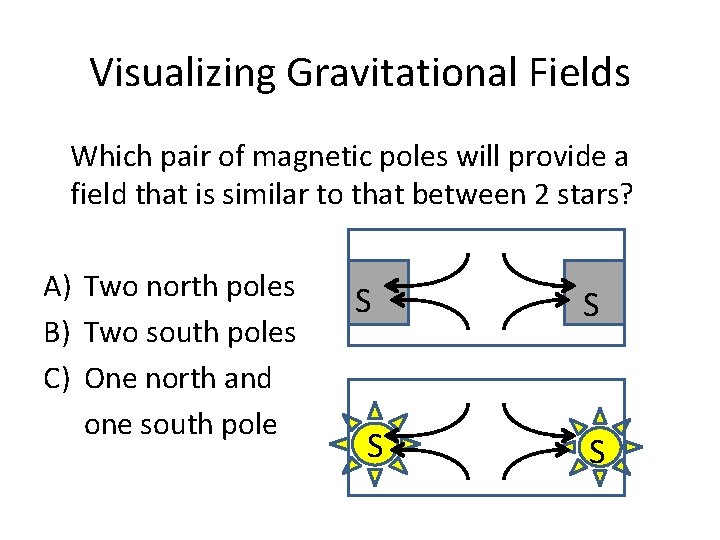 Visualizing Gravitational Fields

Which pair of magnetic poles will provide a field that is similar to that between 2 stars?

A) Two north poles
B) Two south poles
C) One north and one south pole

S S

S S